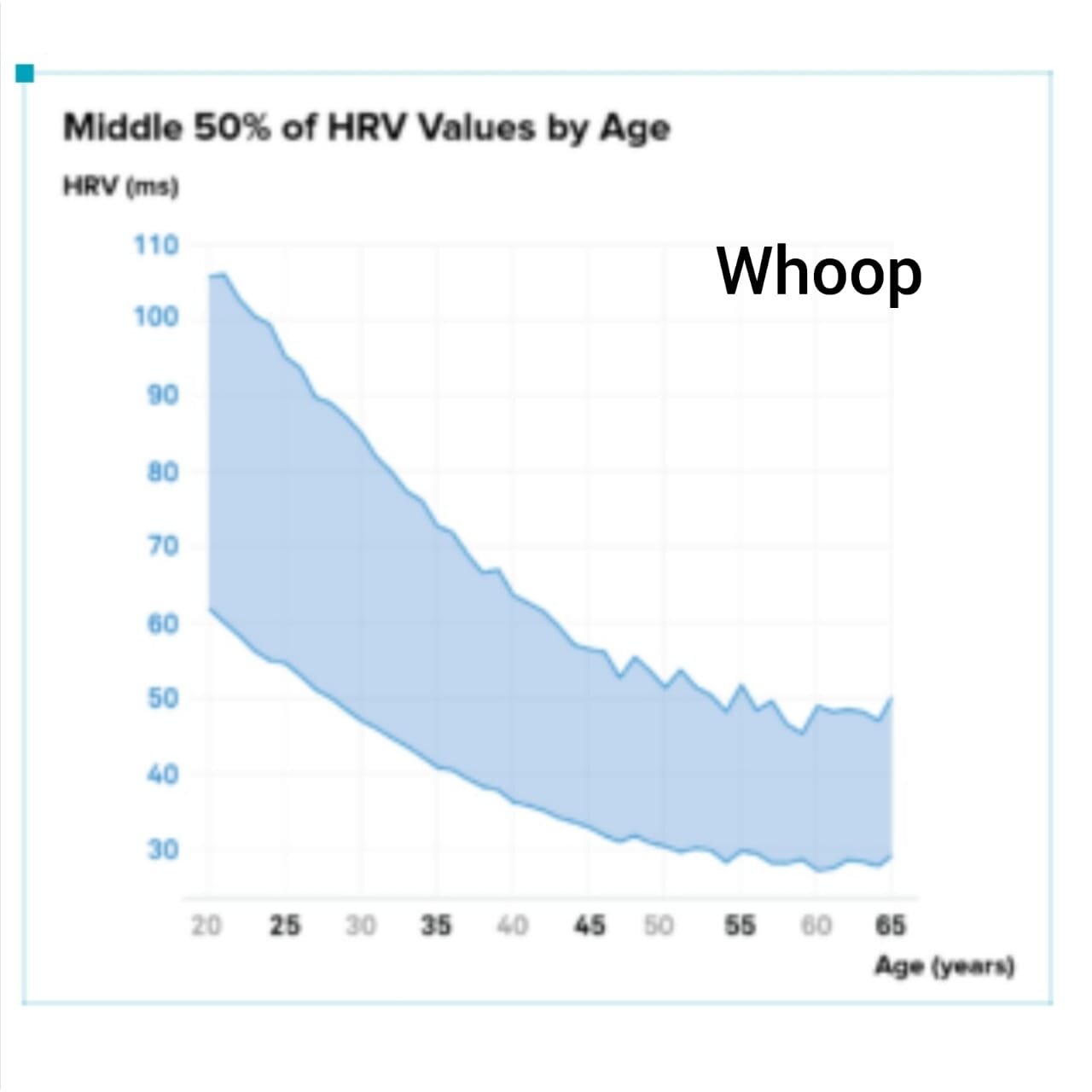 Middle 50% of HRV Values by Age

HRV (ms)

Whoop

110
100
90
80
70
60
50
40
30

20 25 30 35 40 45 50 55 60 65

Age (years)